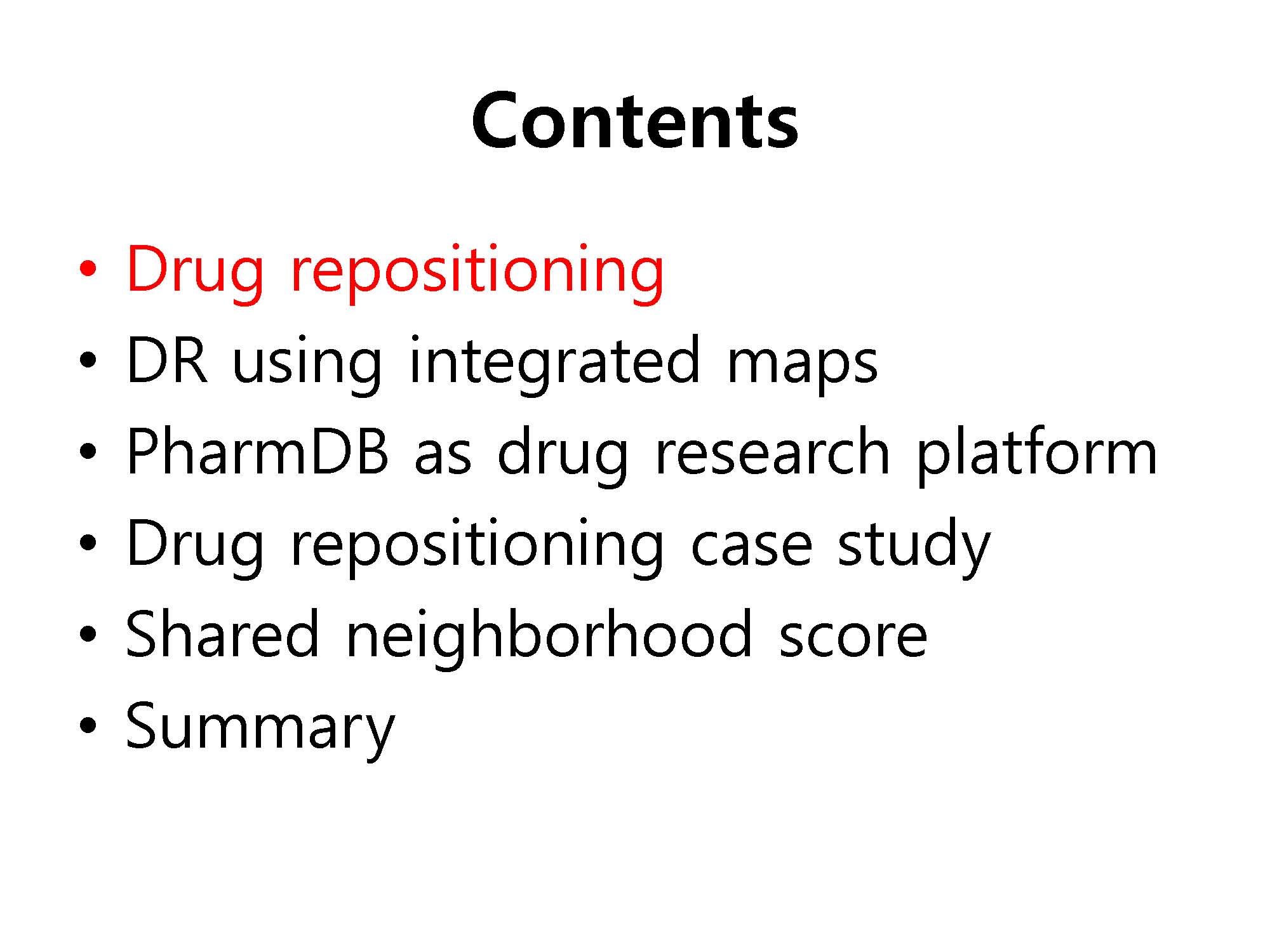 Contents

• Drug repositioning
• DR using integrated maps
• PharmDB as drug research platform
• Drug repositioning case study
• Shared neighborhood score
• Summary